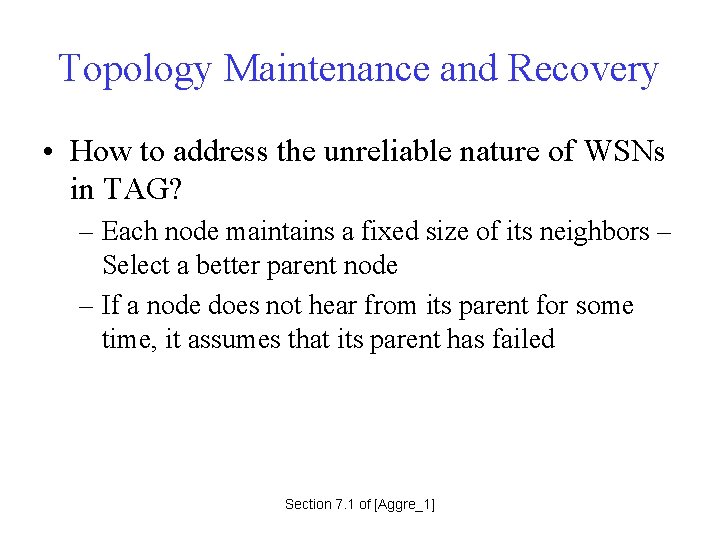 Topology Maintenance and Recovery

• How to address the unreliable nature of WSNs in TAG?

– Each node maintains a fixed size of its neighbors – Select a better parent node

– If a node does not hear from its parent for some time, it assumes that its parent has failed

Section 7.1 of [Aggre_1]